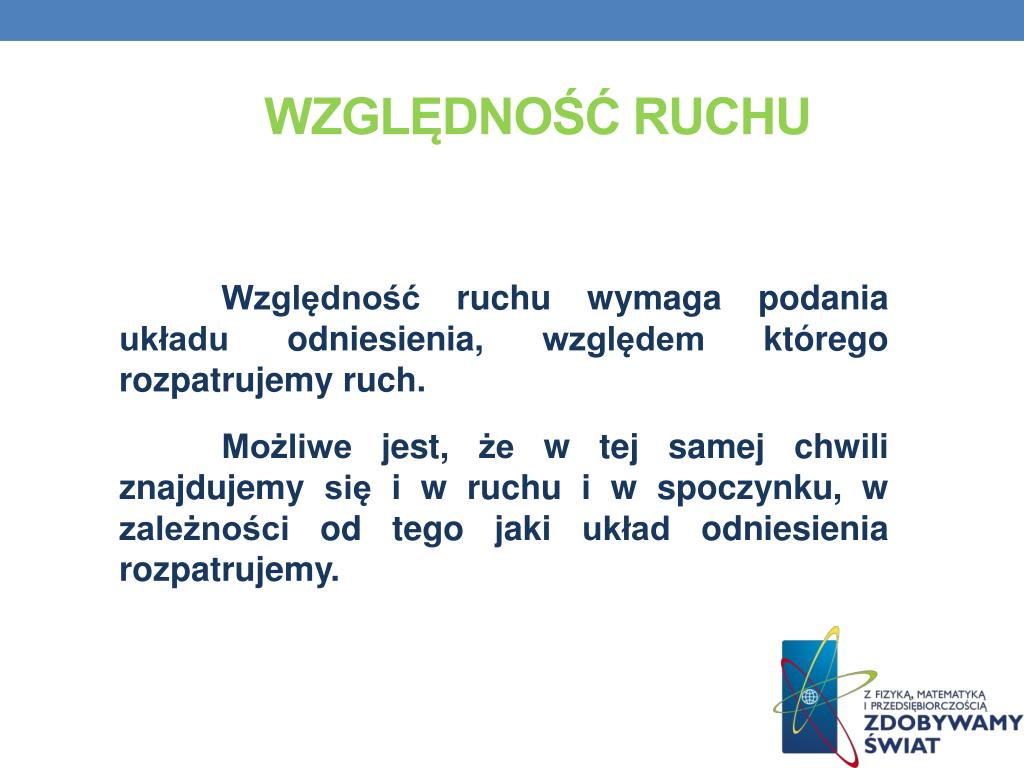 WZGLĘDNOŚĆ RUCHU

Względność ruchu wymaga podania układu odniesienia, względem którego rozpatrujemy ruch.

Możliwe jest, że w tej samej chwili znajdujemy się i w ruchu i w spoczynku, w zależności od tego jaki układ odniesienia rozpatrujemy.

Z FIZYKĄ, MATEMATYKĄ I PRZEDSIĘBIORCZOŚCIĄ ZDOBYWAMY ŚWIAT